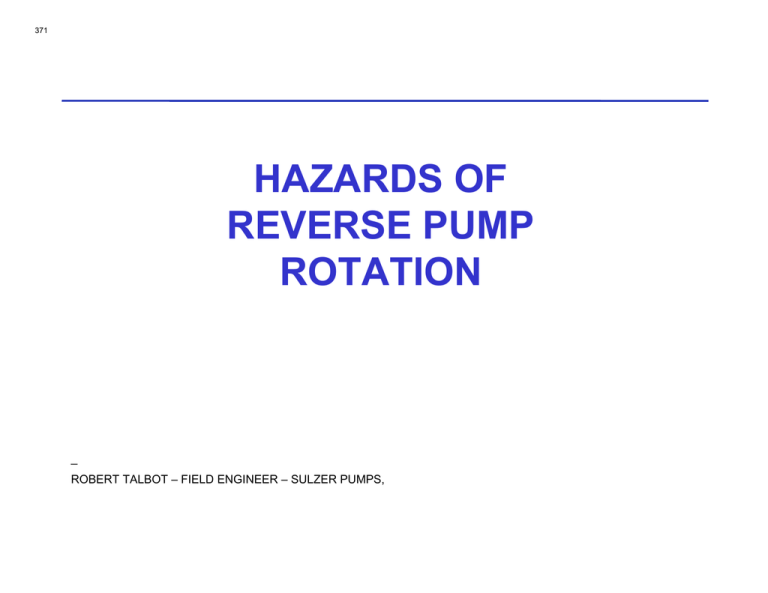 371

HAZARDS OF REVERSE PUMP ROTATION

–
ROBERT TALBOT – FIELD ENGINEER – SULZER PUMPS,